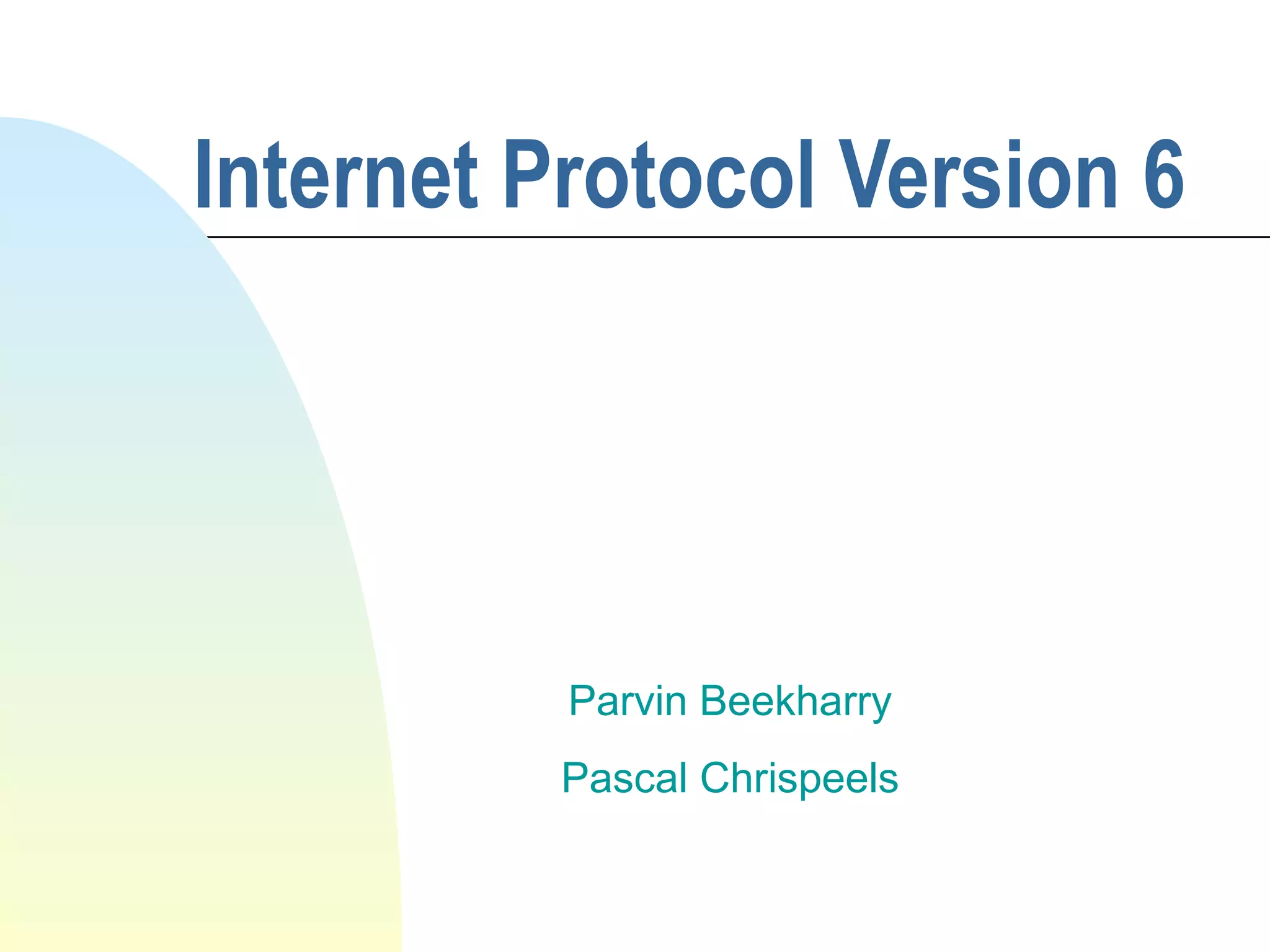 Internet Protocol Version 6

Parvin Beekharry

Pascal Chrispeels